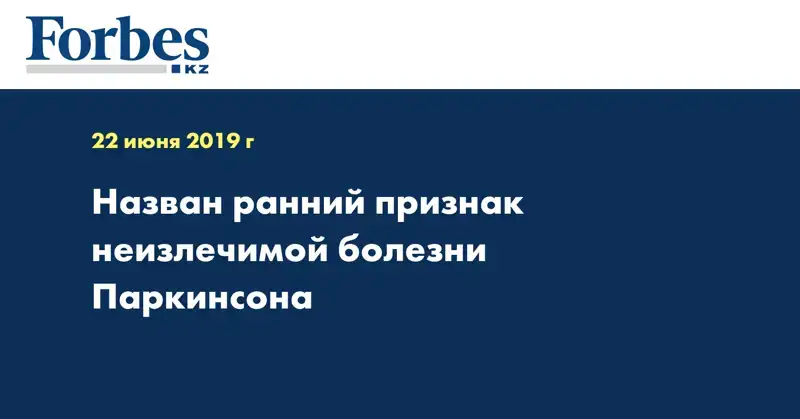 Forbes
KZ

22 июня 2019 г

Назван ранний признак неизлечимой болезни Паркинсона